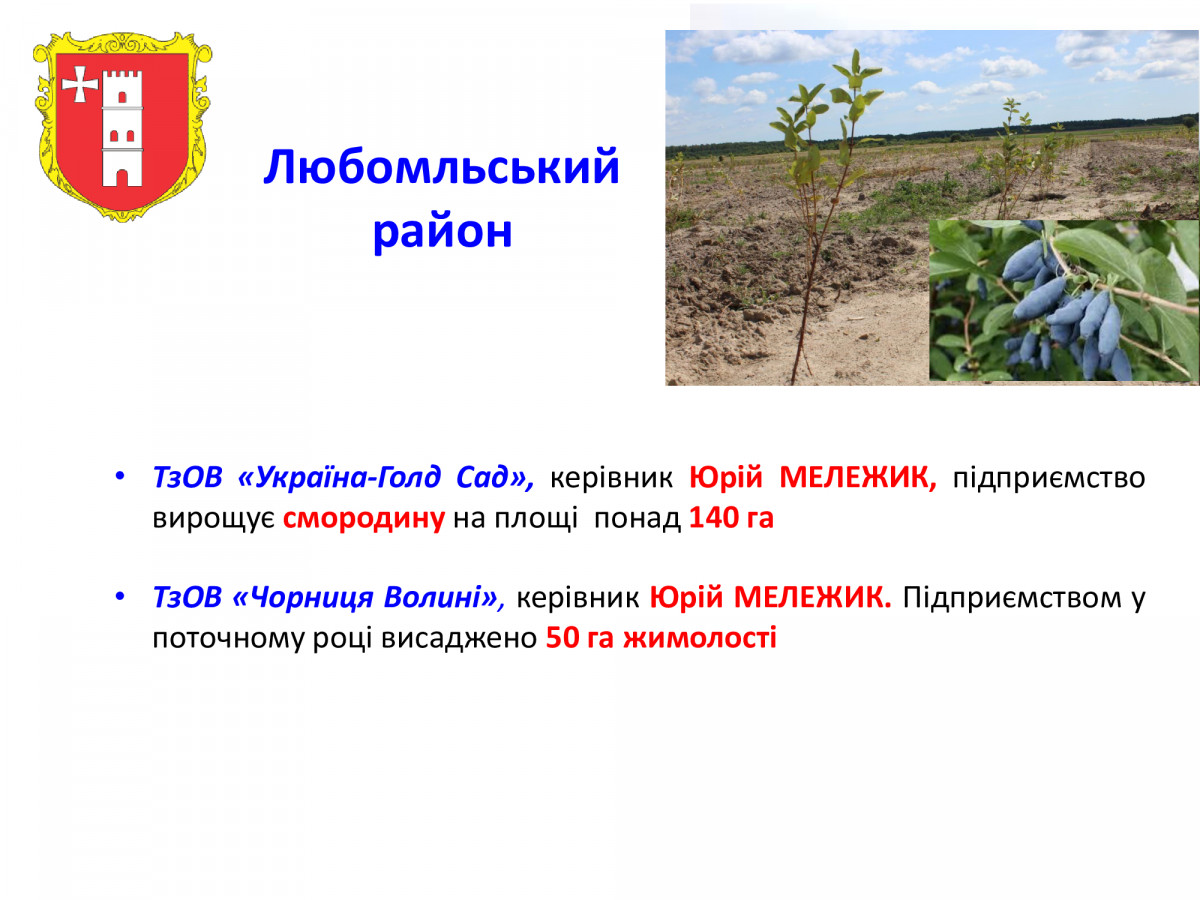 Любомльський район

• ТзОВ «Україна-Голд Сад», керівник Юрій МЕЛЕЖИК, підприємство вирощує смородину на площі понад 140 га

• ТзОВ «Чорниця Волині», керівник Юрій МЕЛЕЖИК. Підприємством у поточному році висаджено 50 га жимолості